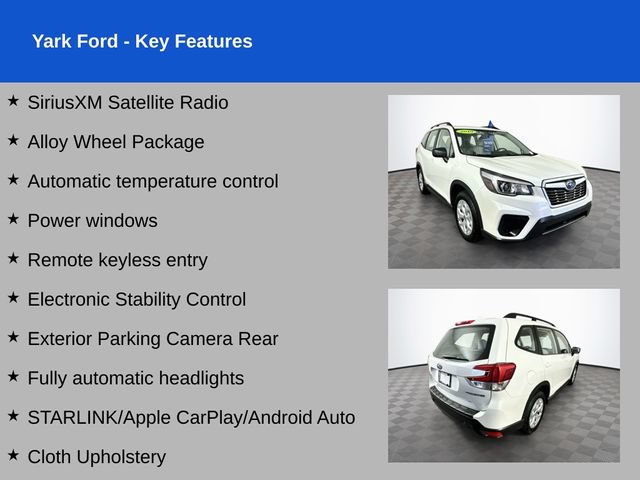 Yark Ford - Key Features

★ SiriusXM Satellite Radio

★ Alloy Wheel Package

★ Automatic temperature control

★ Power windows

★ Remote keyless entry

★ Electronic Stability Control

★ Exterior Parking Camera Rear

★ Fully automatic headlights

★ STARLINK/Apple CarPlay/Android Auto

★ Cloth Upholstery